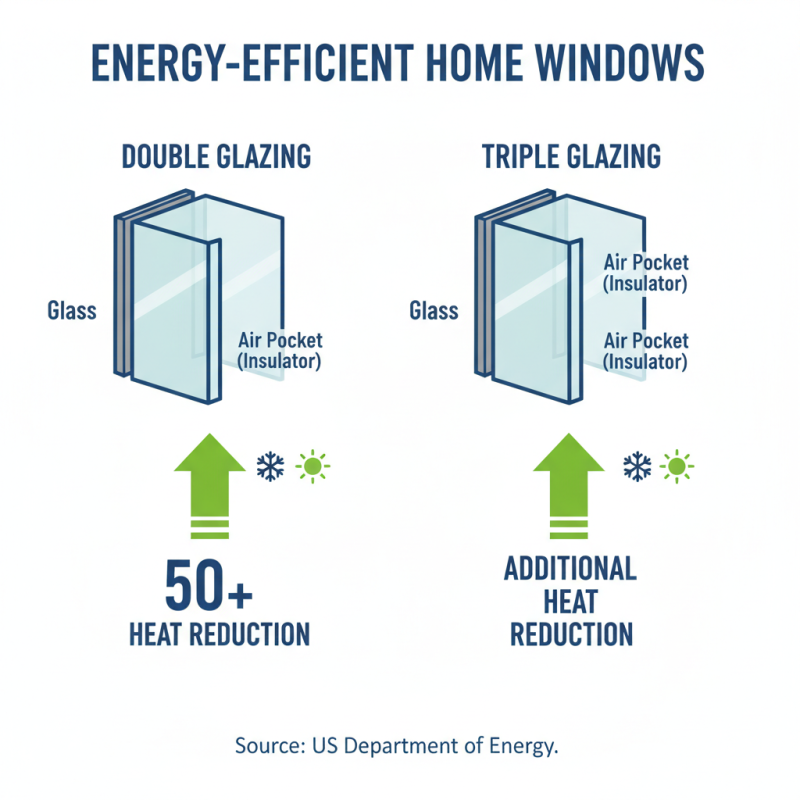 ENERGY-EFFICIENT HOME WINDOWS

DOUBLE GLAZING

Glass

Air Pocket (Insulator)

50+
HEAT REDUCTION

TRIPLE GLAZING

Glass

Air Pocket (Insulator)

Air Pocket (Insulator)

ADDITIONAL HEAT REDUCTION

Source: US Department of Energy.